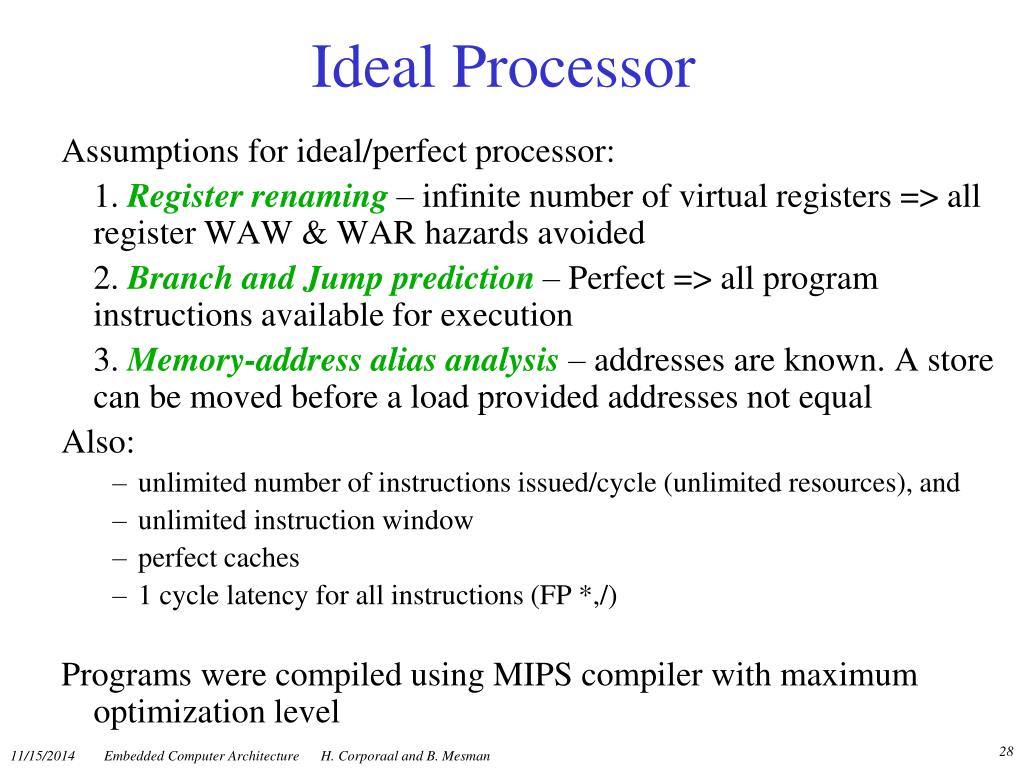 Ideal Processor

Assumptions for ideal/perfect processor:

1. Register renaming – infinite number of virtual registers => all register WAW & WAR hazards avoided

2. Branch and Jump prediction – Perfect => all program instructions available for execution

3. Memory-address alias analysis – addresses are known. A store can be moved before a load provided addresses not equal

Also:

– unlimited number of instructions issued/cycle (unlimited resources), and
– unlimited instruction window
– perfect caches
– 1 cycle latency for all instructions (FP *,/)

Programs were compiled using MIPS compiler with maximum optimization level

11/15/2014 Embedded Computer Architecture H. Corporaal and B. Mesman 28